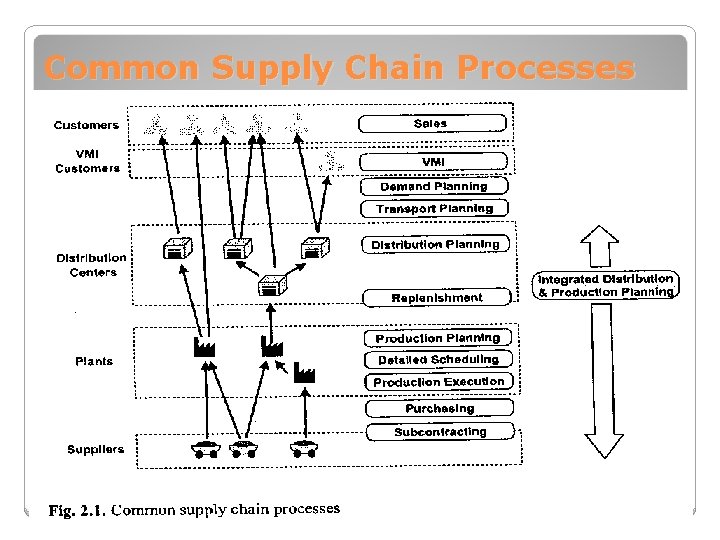 Common Supply Chain Processes

Customers

VMI Customers

Distribution Centers

Plants

Suppliers

Sales

VMI

Demand Planning

Transport Planning

Distribution Planning

Replenishment

Production Planning

Detailed Scheduling

Production Execution

Purchasing

Subcontracting

Integrated Distribution & Production Planning

Fig. 2.1. Common supply chain processes